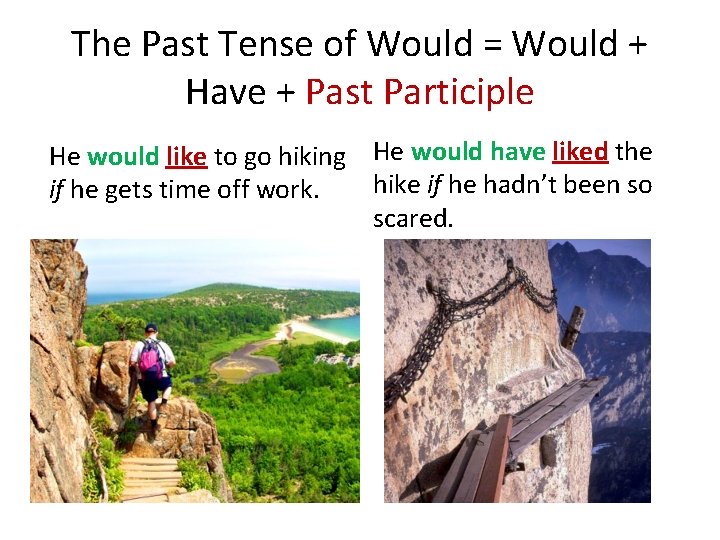 The Past Tense of Would = Would + Have + Past Participle

He would like to go hiking if he gets time off work.

He would have liked the hike if he hadn't been so scared.